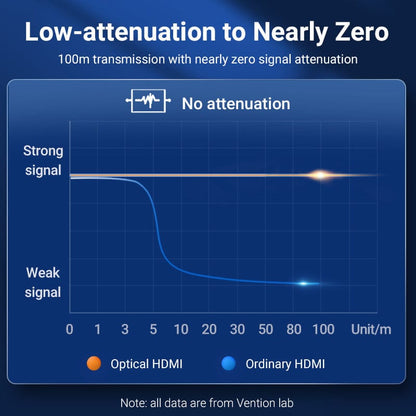 Low-attenuation to Nearly Zero

100m transmission with nearly zero signal attenuation

No attenuation

Strong signal

Weak signal

0 1 3 5 10 20 30 50 80 100 Unit/m

Optical HDMI Ordinary HDMI

Note: all data are from Vention lab